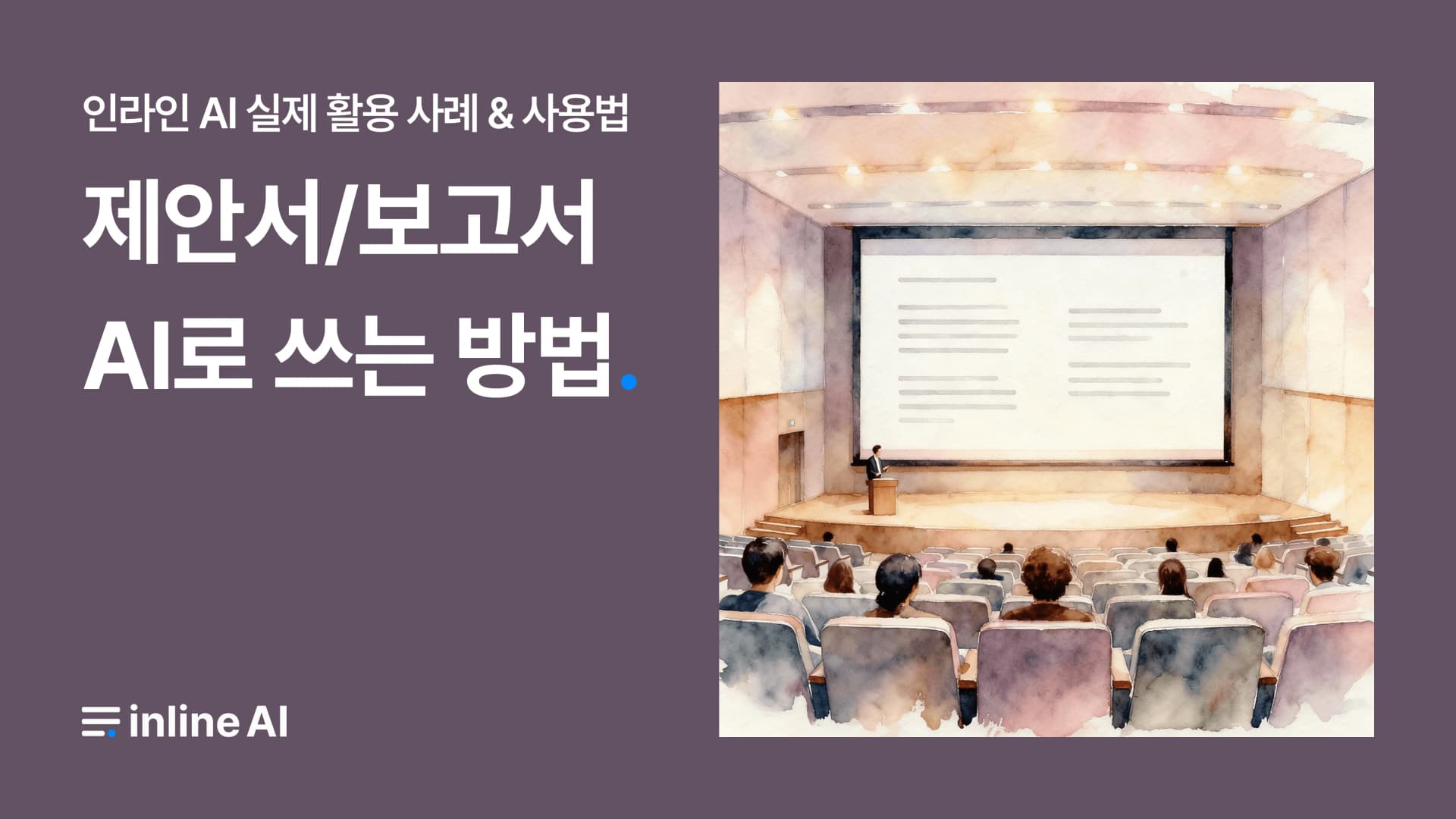 인라인 AI 실제 활용 사례 & 사용법

제안서/보고서
AI로 쓰는 방법.

inline AI